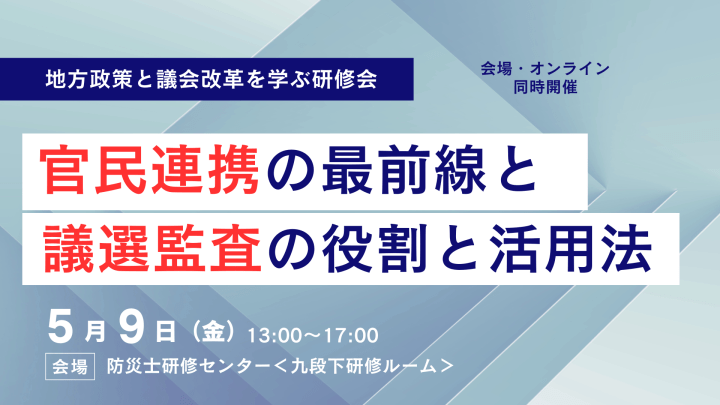 地方政策と議会改革を学ぶ研修会

会場・オンライン
同時開催

官民連携の最前線と
議選監査の役割と活用法

5月9日（金）13:00～17:00

会場 防災士研修センター＜九段下研修ルーム＞